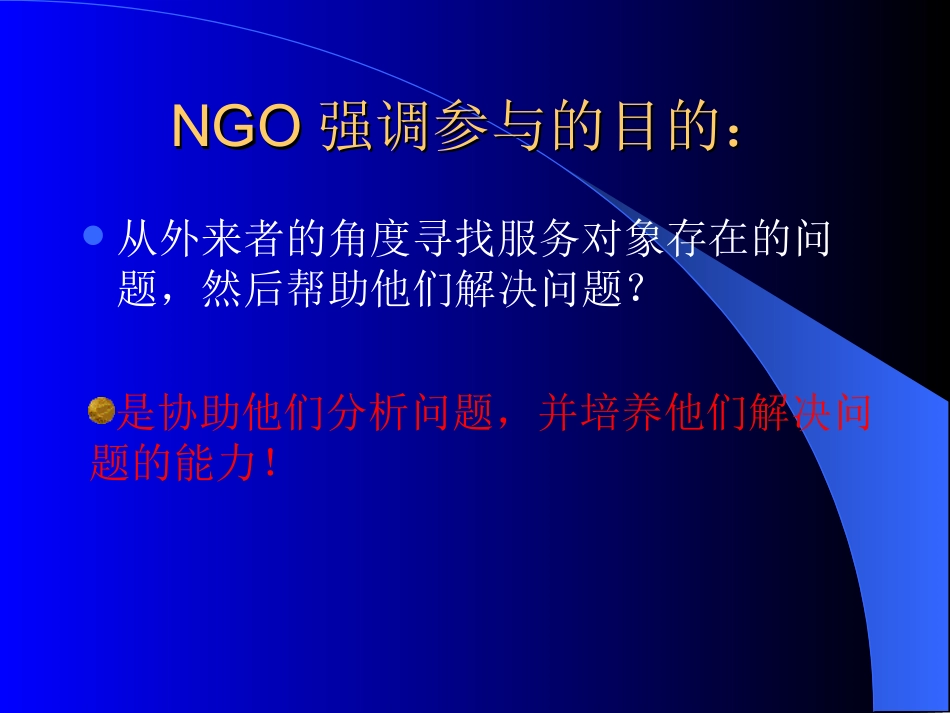 NGO 强调参与的目的：

从外来者的角度寻找服务对象存在的问题，然后帮助他们解决问题？

是协助他们分析问题，并培养他们解决问题的能力！